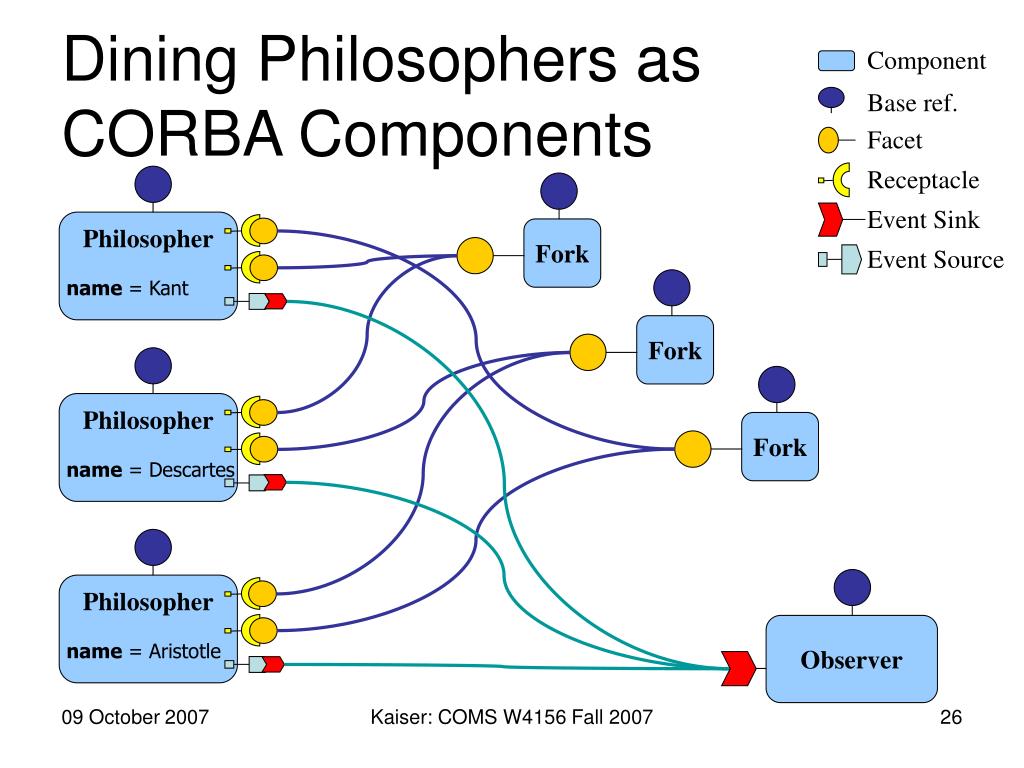 Dining Philosophers as CORBA Components

Component
Base ref.
Facet
Receptacle
Event Sink
Event Source

Philosopher
name = Kant

Fork

Fork

Philosopher
name = Descartes

Fork

Philosopher
name = Aristotle

Observer

09 October 2007
Kaiser: COMS W4156 Fall 2007
26